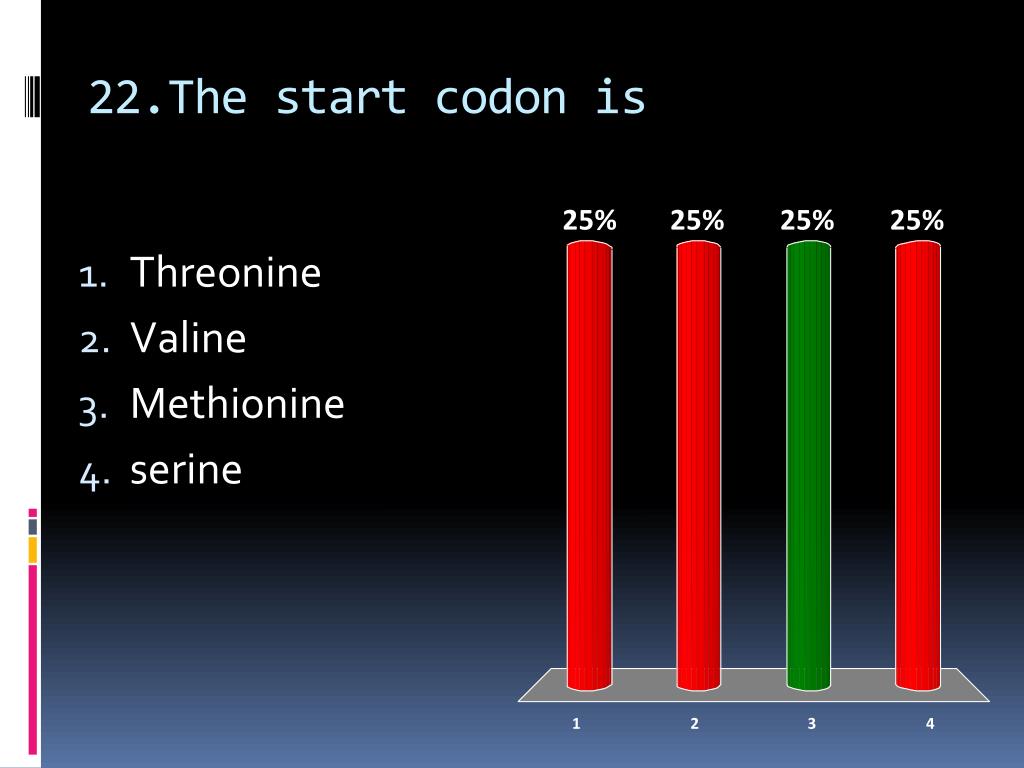 22.The start codon is

1. Threonine
2. Valine
3. Methionine
4. serine

25% 25% 25% 25%

1 2 3 4